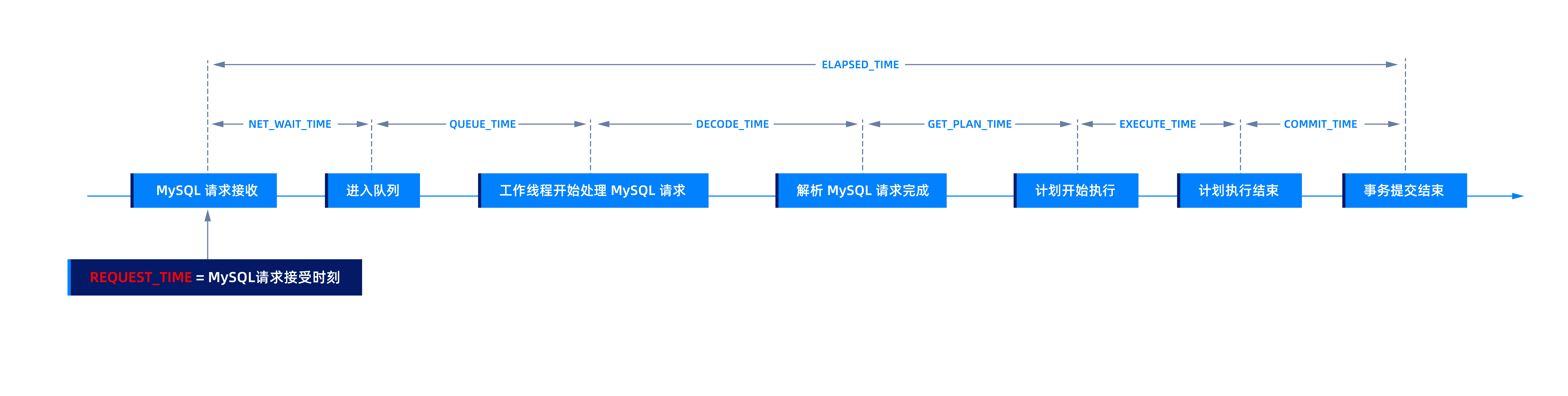 ELAPSED_TIME

NET_WAIT_TIME

QUEUE_TIME

DECODE_TIME

GET_PLAN_TIME

EXECUTE_TIME

COMMIT_TIME

MySQL 请求接收

进入队列

工作线程开始处理 MySQL 请求

解析 MySQL 请求完成

计划开始执行

计划执行结束

事务提交结束

REQUEST_TIME = MySQL请求接受时刻